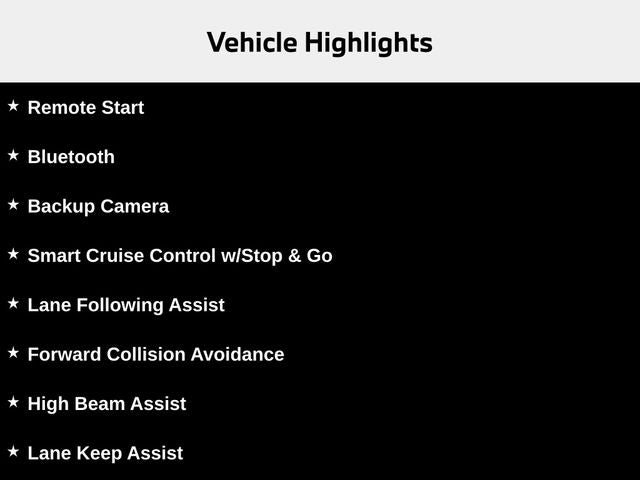 Vehicle Highlights

★ Remote Start

★ Bluetooth

★ Backup Camera

★ Smart Cruise Control w/Stop & Go

★ Lane Following Assist

★ Forward Collision Avoidance

★ High Beam Assist

★ Lane Keep Assist